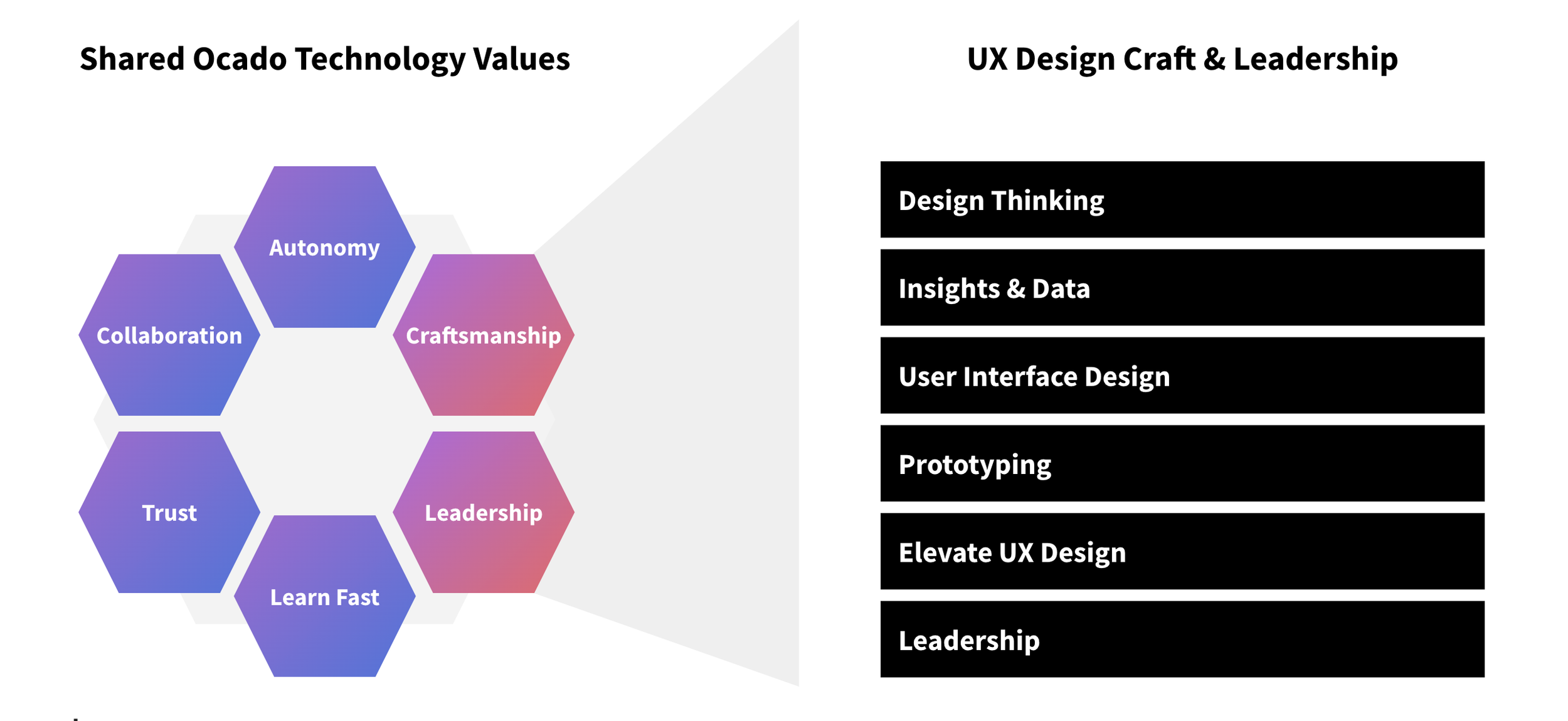 Shared Ocado Technology Values

Autonomy

Collaboration

Craftsmanship

Trust

Leadership

Learn Fast

UX Design Craft & Leadership

Design Thinking

Insights & Data

User Interface Design

Prototyping

Elevate UX Design

Leadership